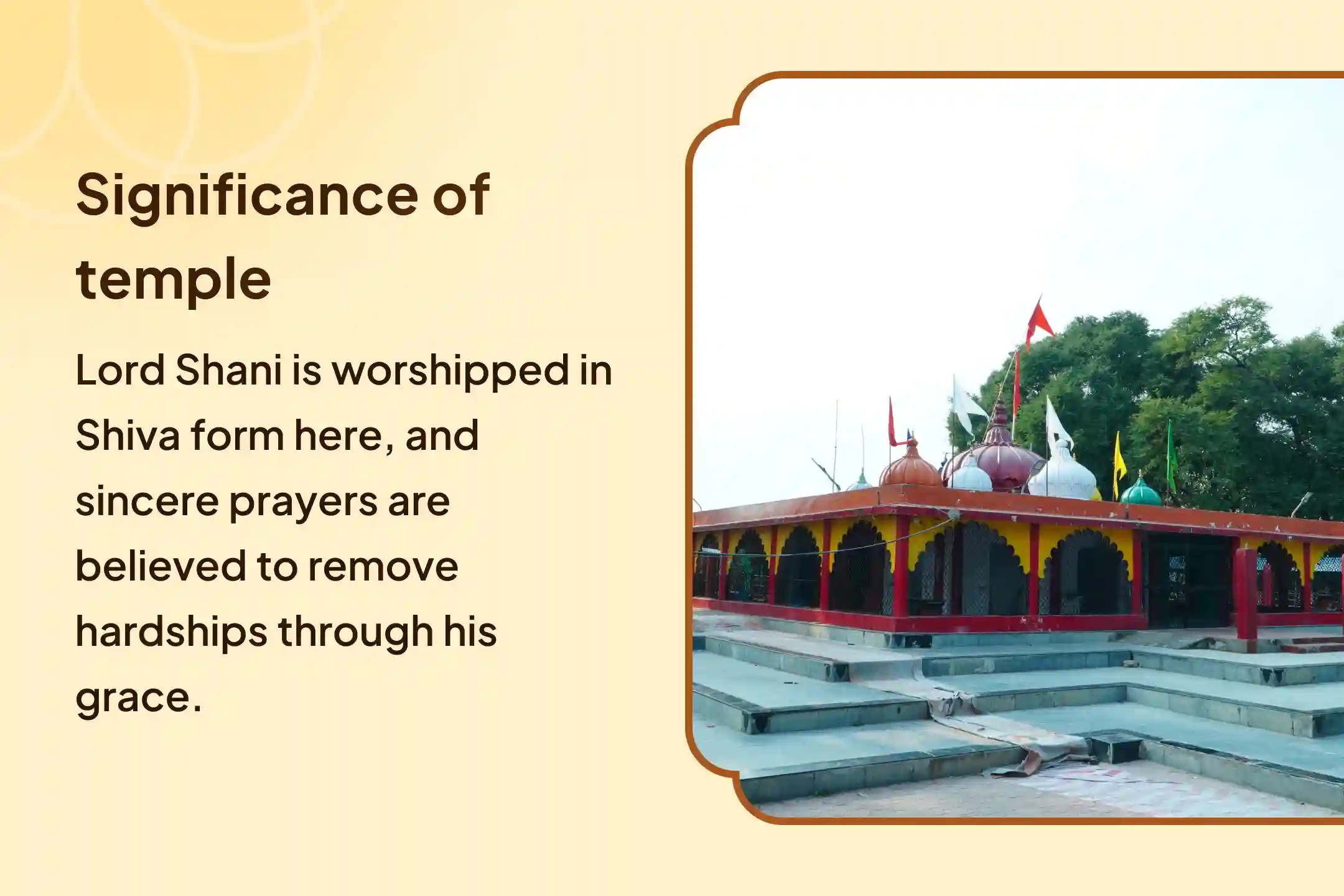 Significance of temple

Lord Shani is worshipped in Shiva form here, and sincere prayers are believed to remove hardships through his grace.